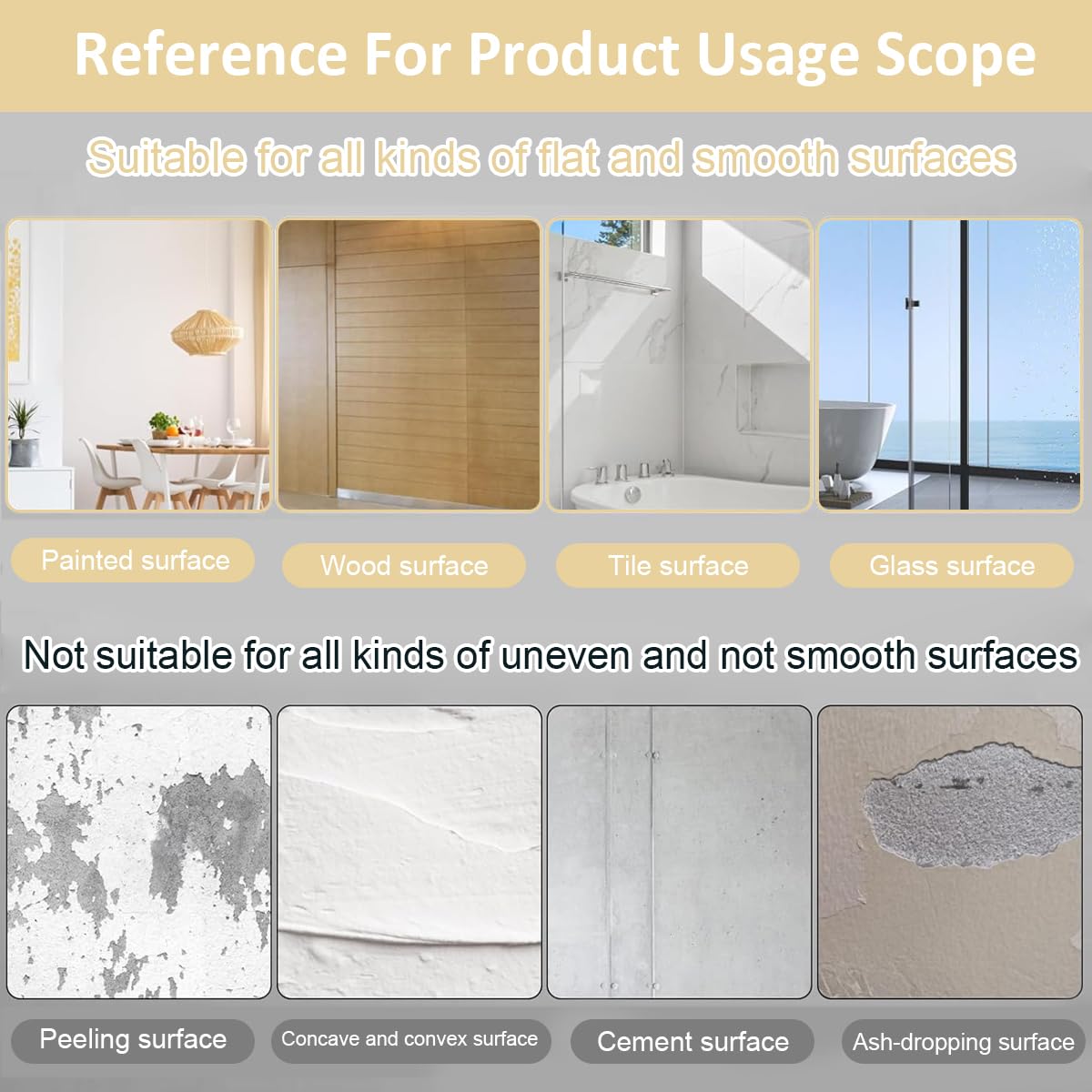 Reference For Product Usage Scope

Suitable for all kinds of flat and smooth surfaces

Painted surface

Wood surface

Tile surface

Glass surface

Not suitable for all kinds of uneven and not smooth surfaces

Peeling surface

Concave and convex surface

Cement surface

Ash-dropping surface